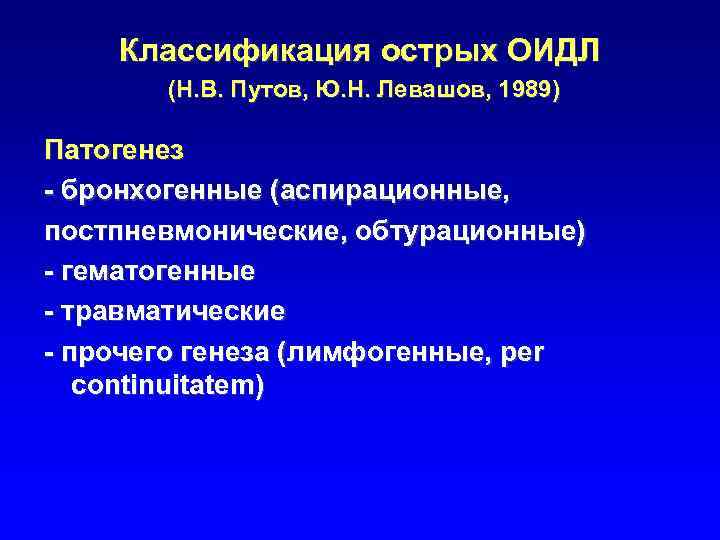 Классификация острых ОИДЛ
(Н.В. Путов, Ю.Н. Левашов, 1989)

Патогенез
- бронхогенные (аспирационные, постпневмонические, обтурационные)
- гематогенные
- травматические
- прочего генеза (лимфогенные, per continuitatem)